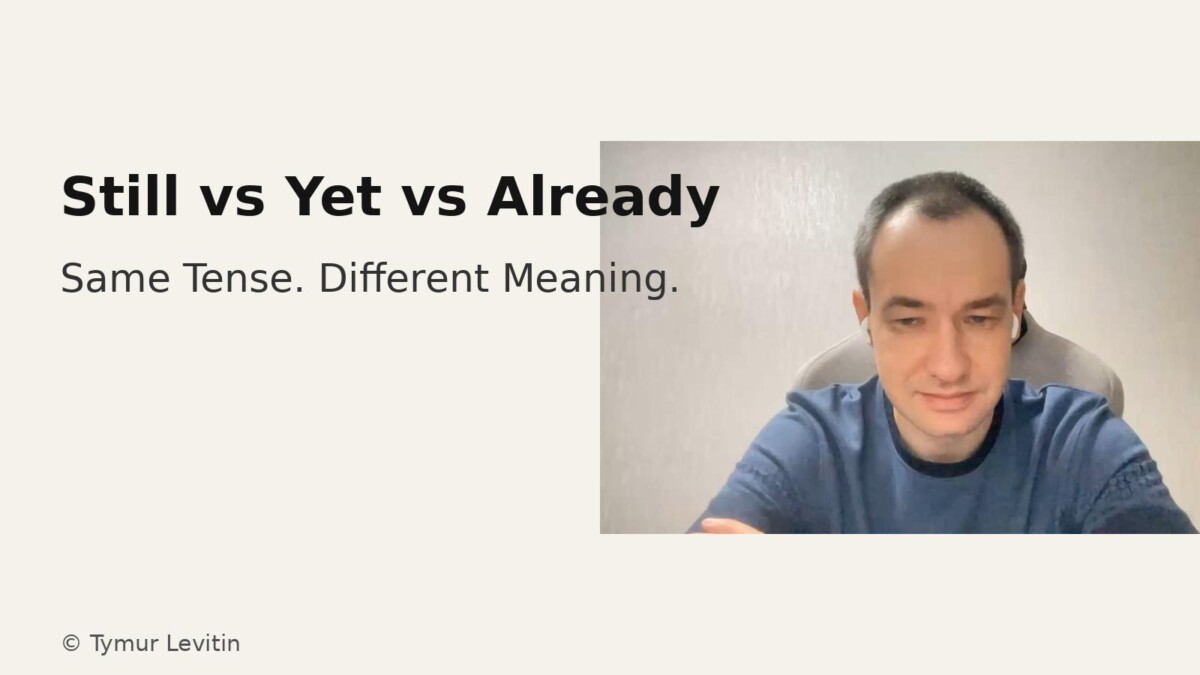 Still vs Yet vs Already

Same Tense. Different Meaning.

© Tymur Levitin